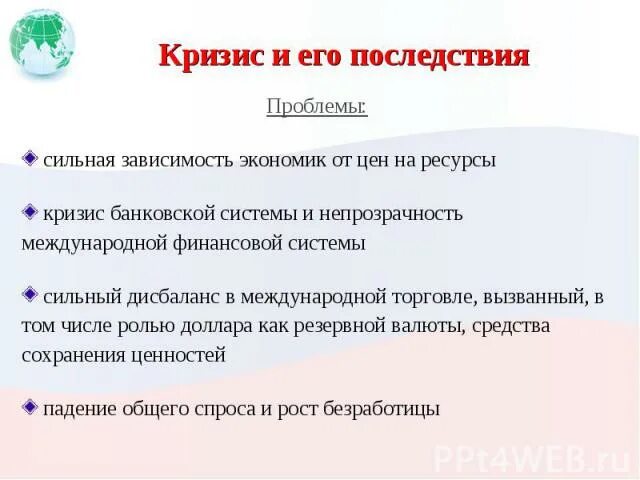 Кризис и его последствия

Проблемы:

сильная зависимость экономик от цен на ресурсы

кризис банковской системы и непрозрачность международной финансовой системы

сильный дисбаланс в международной торговле, вызванный, в том числе ролью доллара как резервной валюты, средства сохранения ценностей

падение общего спроса и рост безработицы

PPt4WEB.ru